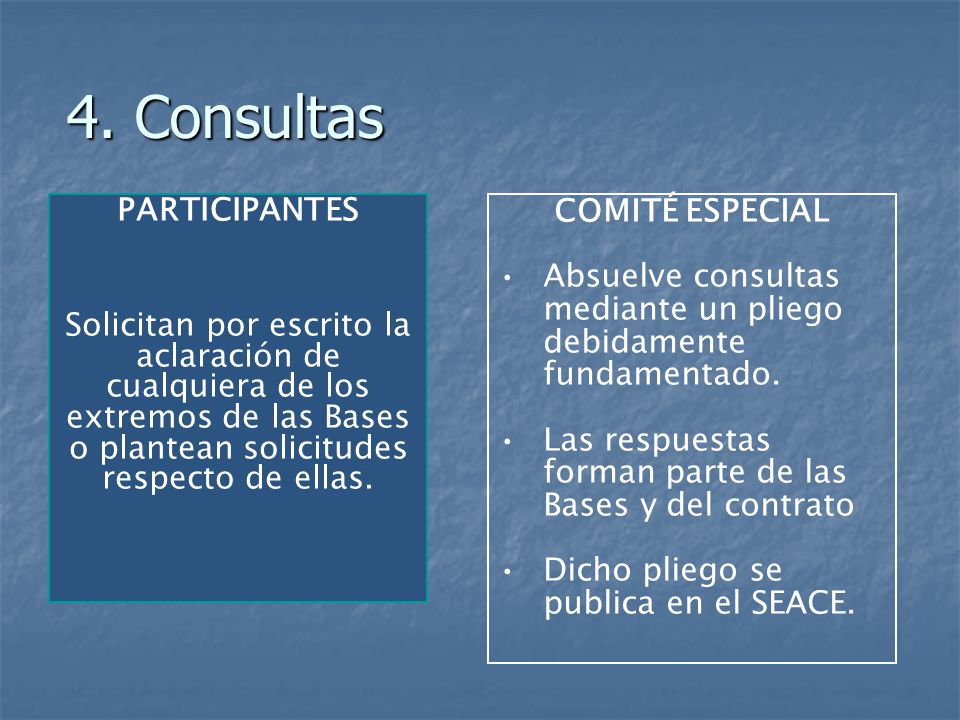 4. Consultas

PARTICIPANTES

Solicitan por escrito la aclaración de cualquiera de los extremos de las Bases o plantean solicitudes respecto de ellas.

COMITÉ ESPECIAL

• Absuelve consultas mediante un pliego debidamente fundamentado.

• Las respuestas forman parte de las Bases y del contrato

• Dicho pliego se publica en el SEACE.